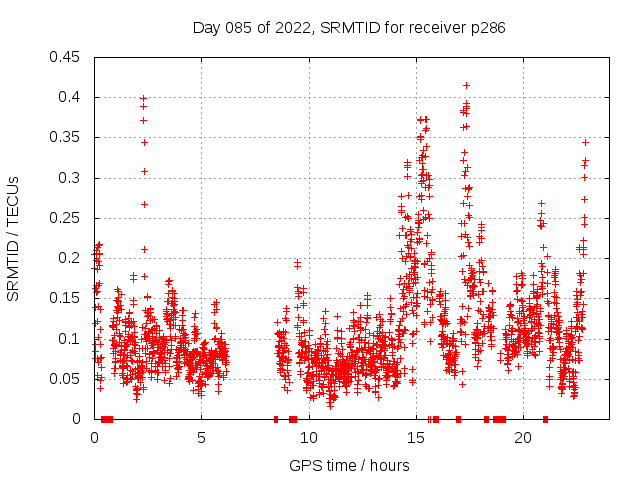 Day 085 of 2022, SRMTID for receiver p286

SRMTID / TECUs

0.45
0.4
0.35
0.3
0.25
0.2
0.15
0.1
0.05
0

0
5
10
15
20

GPS time / hours